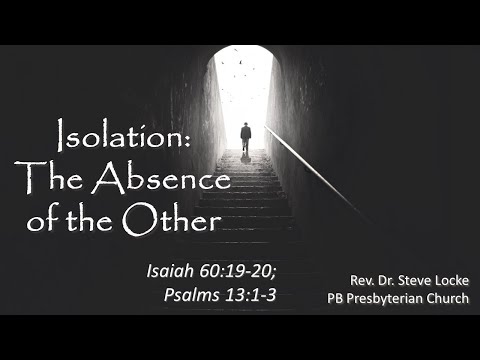 Isolation:
The Absence
of the Other

Isaiah 60:19-20;
Psalms 13:1-3

Rev. Dr. Steve Locke
PB Presbyterian Church